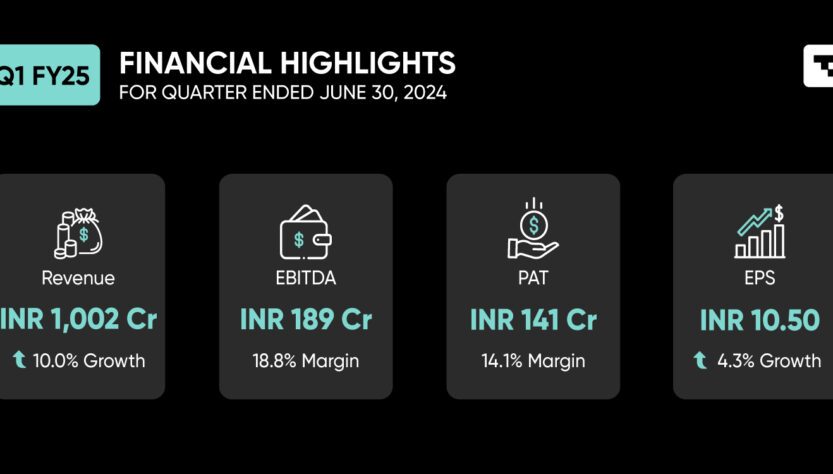 Q1 FY25

FINANCIAL HIGHLIGHTS
FOR QUARTER ENDED JUNE 30, 2024

Revenue
INR 1,002 Cr
10.0% Growth

EBITDA
INR 189 Cr
18.8% Margin

PAT
INR 141 Cr
14.1% Margin

EPS
INR 10.50
4.3% Growth